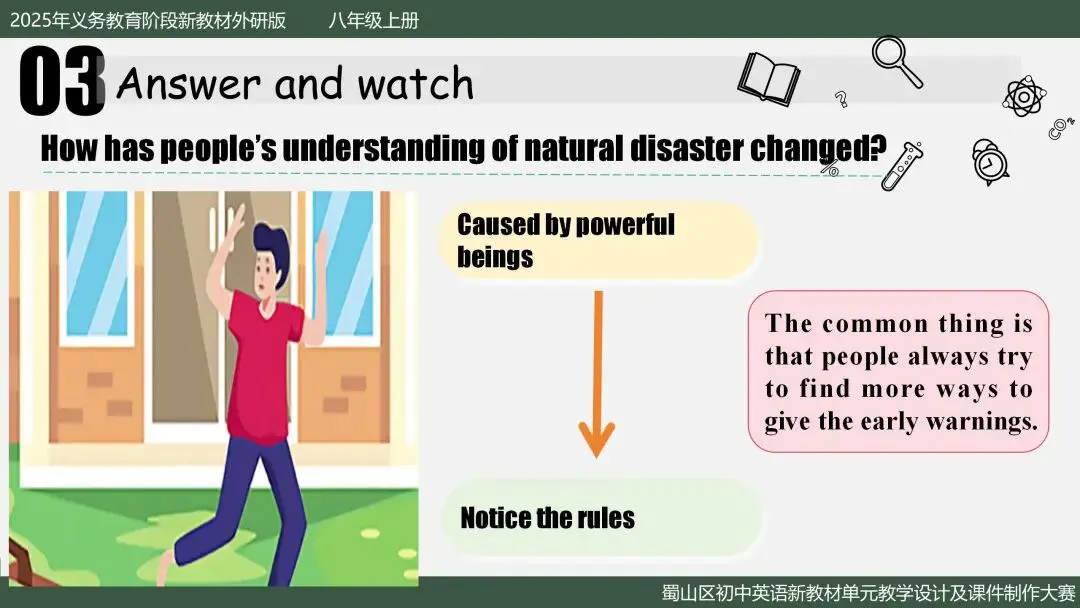 2025年义务教育阶段新教材外研版　八年级上册

03 Answer and watch

How has people's understanding of natural disaster changed?

Caused by powerful beings

Notice the rules

The common thing is that people always try to find more ways to give the early warnings.

蜀山区初中英语新教材单元教学设计及课件制作大赛